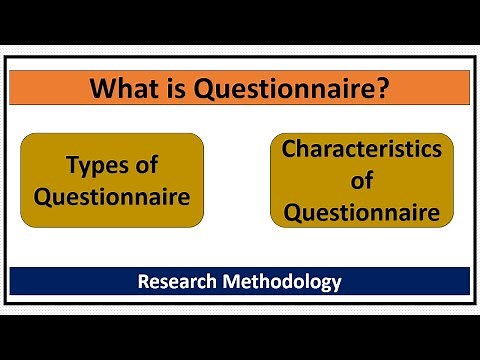 What is Questionnaire?

Types of Questionnaire

Characteristics of Questionnaire

Research Methodology